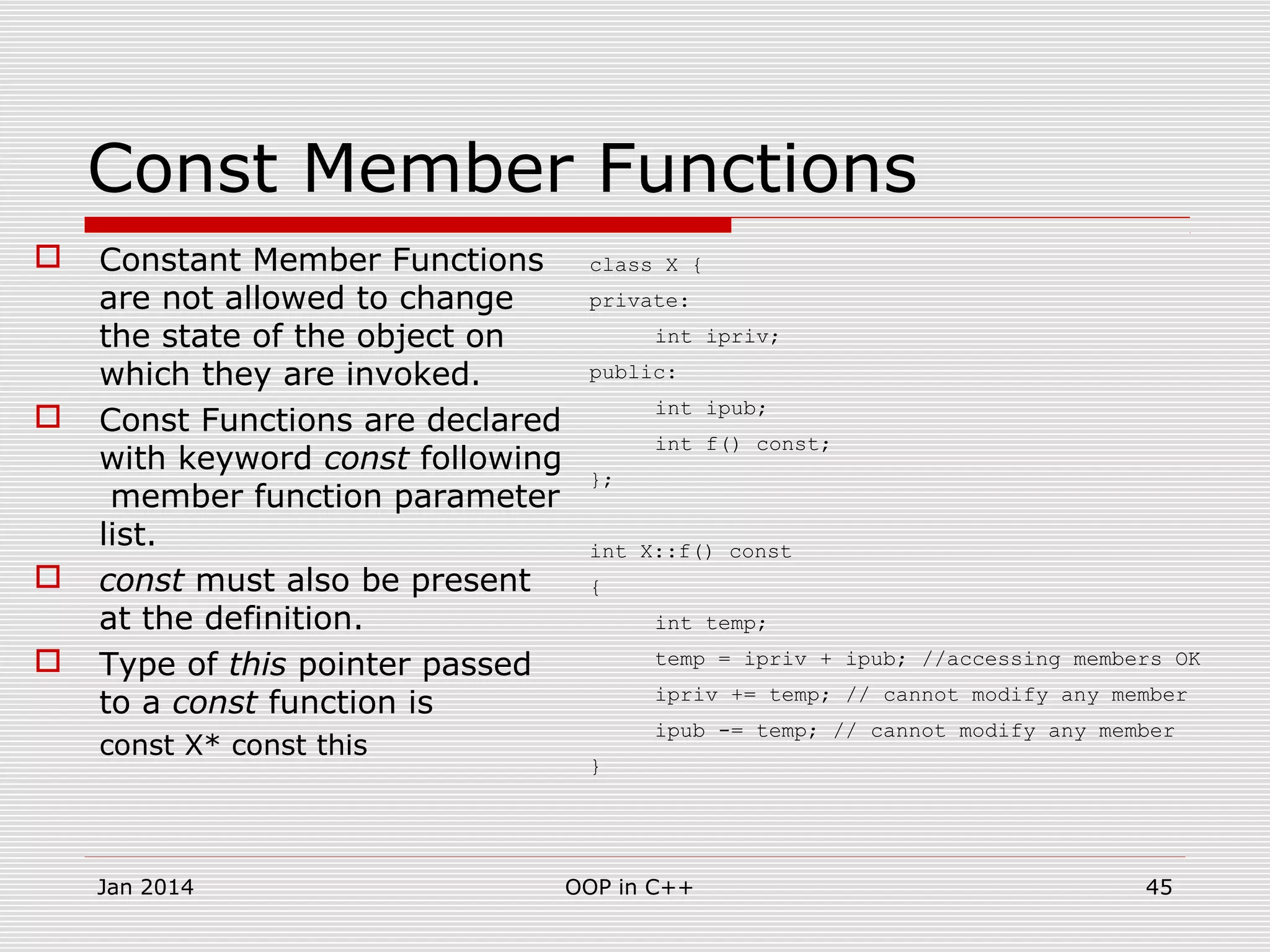 Const Member Functions

Constant Member Functions are not allowed to change the state of the object on which they are invoked.

Const Functions are declared with keyword const following member function parameter list.

const must also be present at the definition.

Type of this pointer passed to a const function is const X* const this

class X {
private:
int ipriv;
public:
int ipub;
int f() const;
};

int X::f() const
{
int temp;
temp = ipriv + ipub; //accessing members OK
ipriv += temp; // cannot modify any member
ipub -= temp; // cannot modify any member
}

Jan 2014

OOP in C++

45